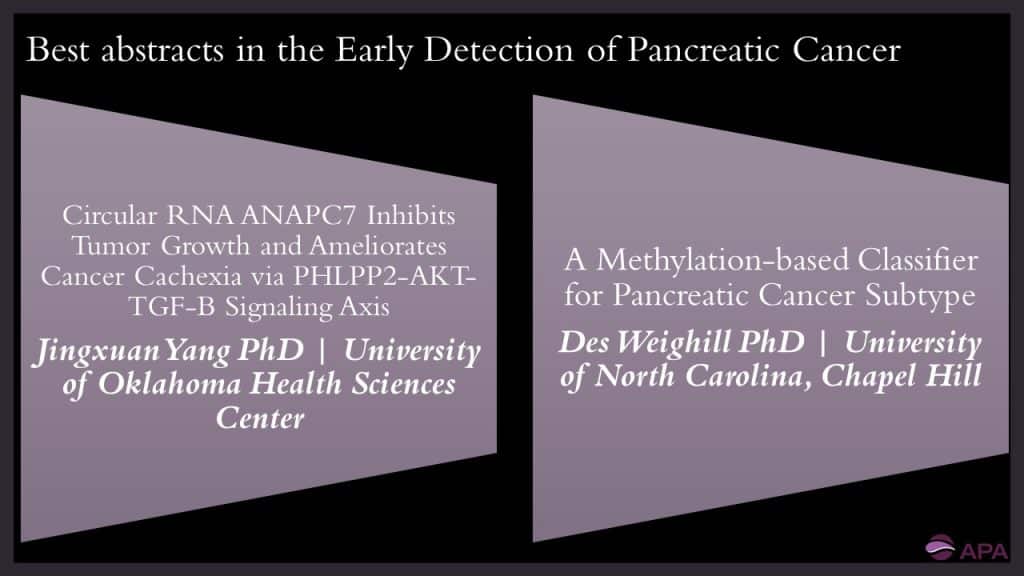 Best abstracts in the Early Detection of Pancreatic Cancer

Circular RNA ANAPC7 Inhibits Tumor Growth and Ameliorates Cancer Cachexia via PHLPP2-AKT-TGF-B Signaling Axis

Jingxuan Yang PhD | University of Oklahoma Health Sciences Center

A Methylation-based Classifier for Pancreatic Cancer Subtype

Des Weighill PhD | University of North Carolina, Chapel Hill

APA